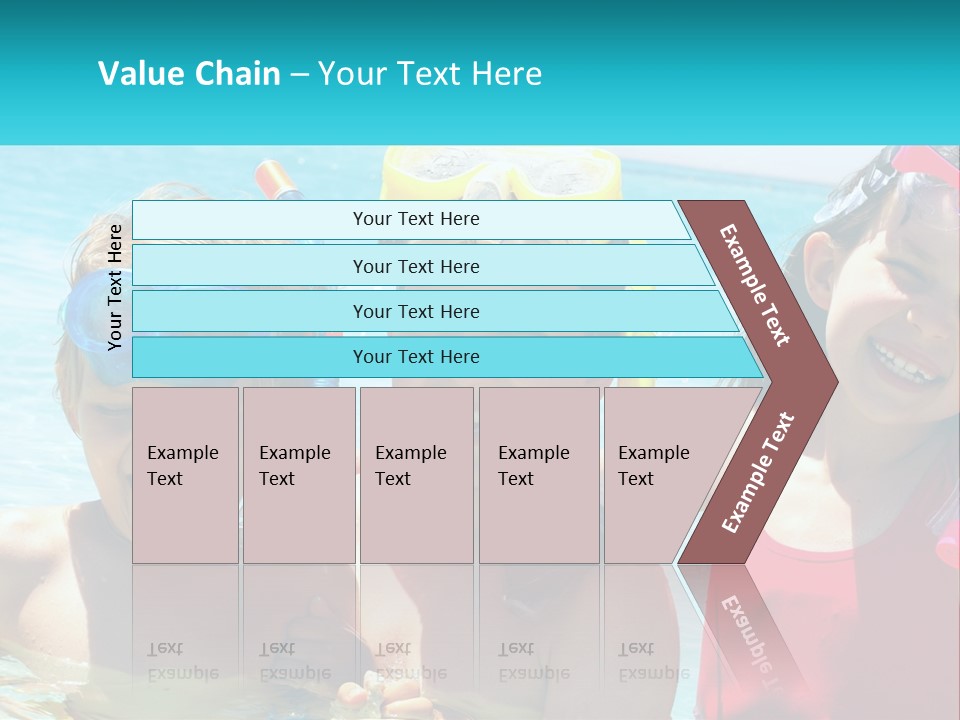 Value Chain – Your Text Here

Your Text Here

Your Text Here

Your Text Here

Your Text Here

Your Text Here

Example Text

Example Text

Example Text

Example Text

Example Text

Example Text

Example Text